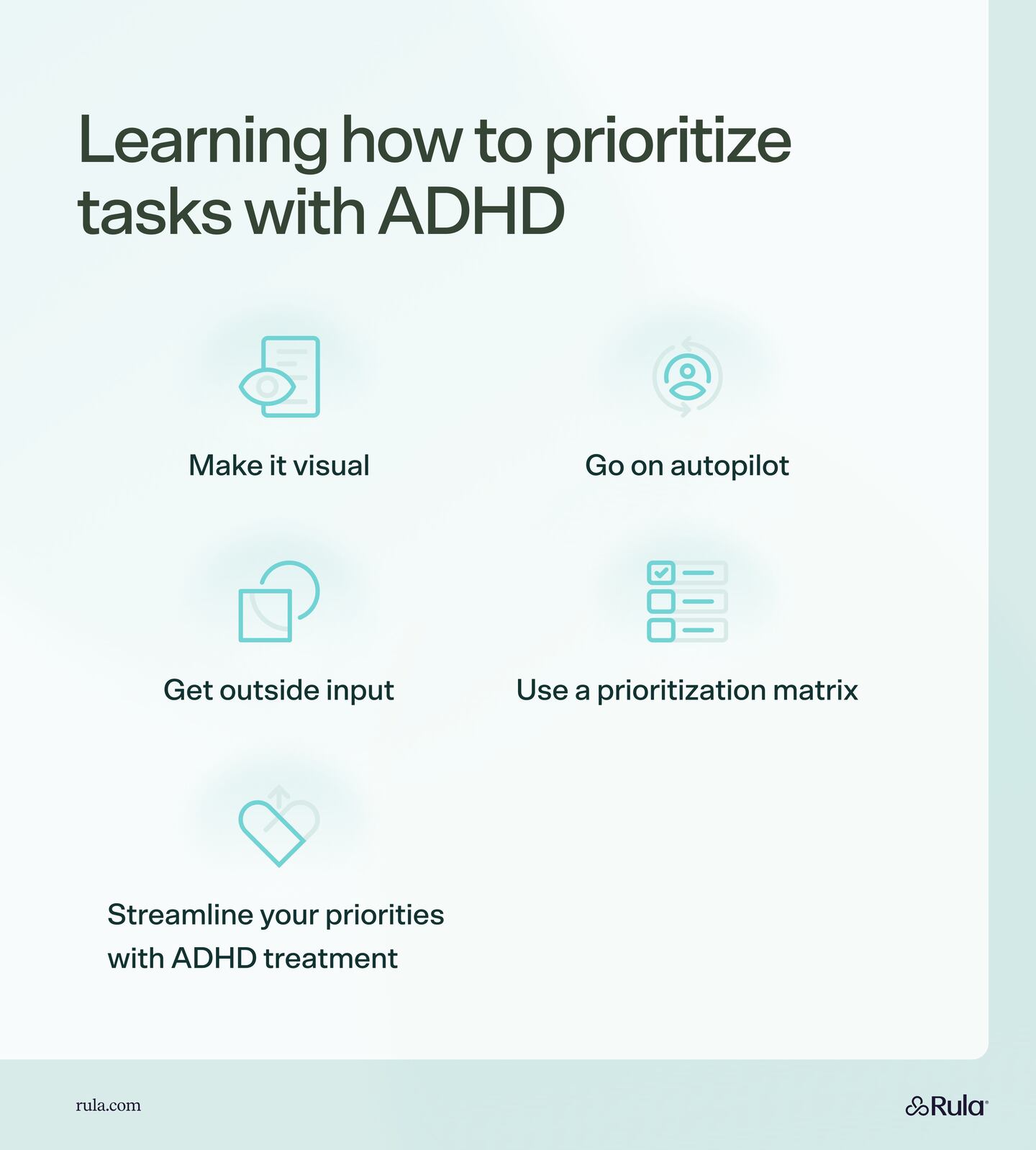 Learning how to prioritize tasks with ADHD

Make it visual

Go on autopilot

Get outside input

Use a prioritization matrix

Streamline your priorities with ADHD treatment

rula.com

Rula